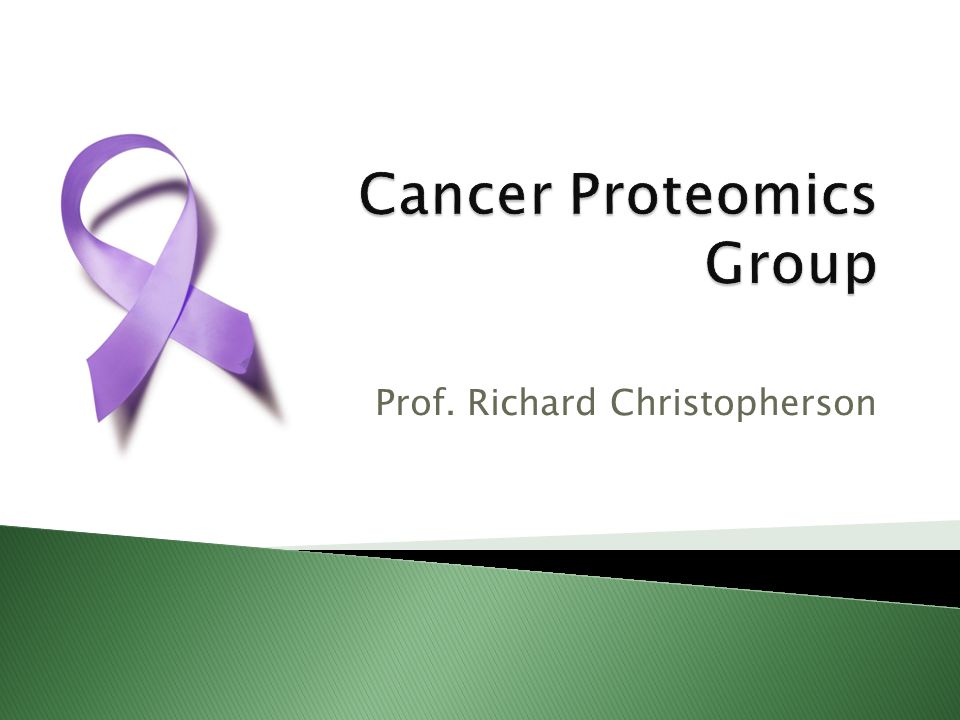 Cancer Proteomics Group

Prof. Richard Christopherson